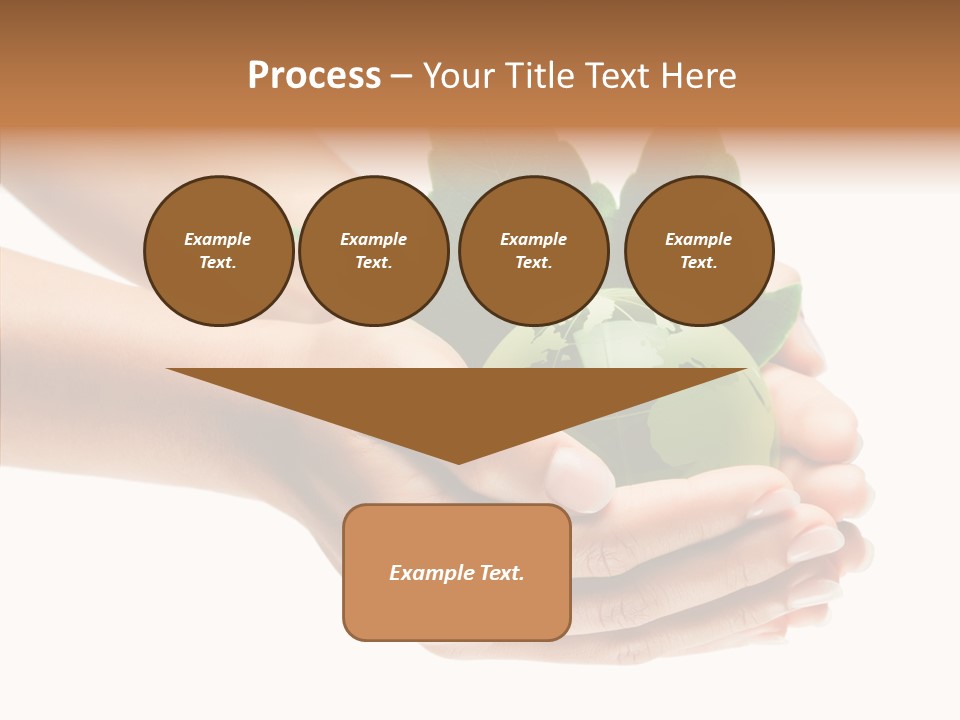 Process – Your Title Text Here

Example Text.

Example Text.

Example Text.

Example Text.

Example Text.